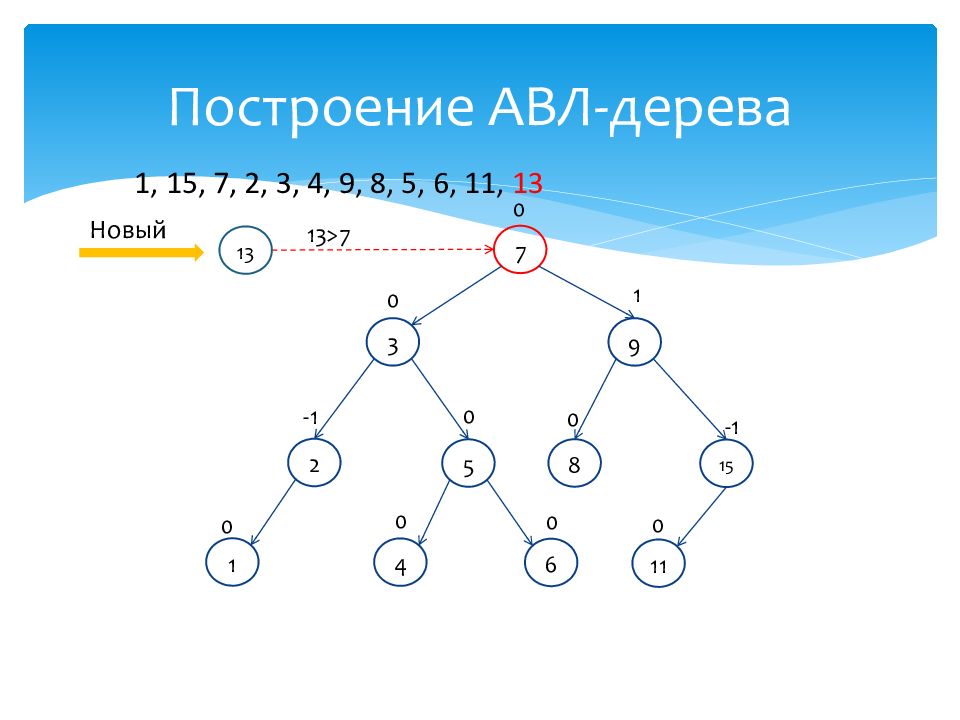 Построение АВЛ-дерева

1, 15, 7, 2, 3, 4, 9, 8, 5, 6, 11, 13

Новый

13

13>7

0

7

0

3

1

9

-1

2

0

5

0

8

-1

15

0

1

0

4

0

6

0

11